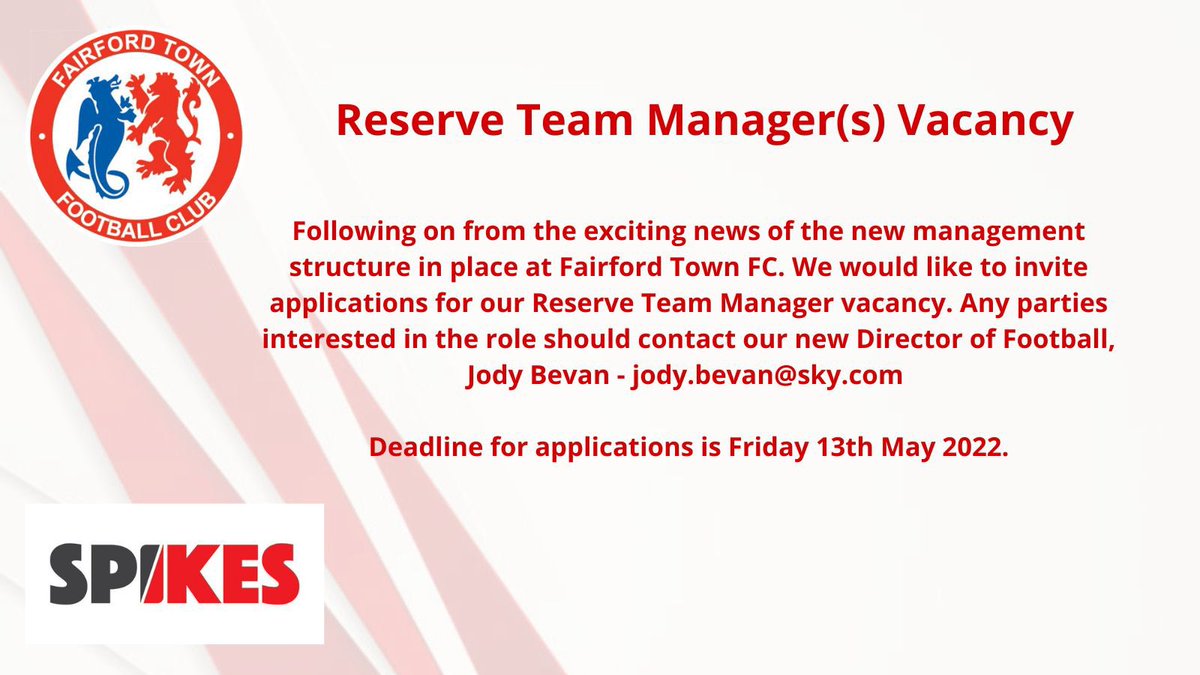 FAIRFORD TOWN
FOOTBALL CLUB

Reserve Team Manager(s) Vacancy

Following on from the exciting news of the new management structure in place at Fairford Town FC. We would like to invite applications for our Reserve Team Manager vacancy. Any parties interested in the role should contact our new Director of Football, Jody Bevan - jody.bevan@sky.com

Deadline for applications is Friday 13th May 2022.

SPIKES